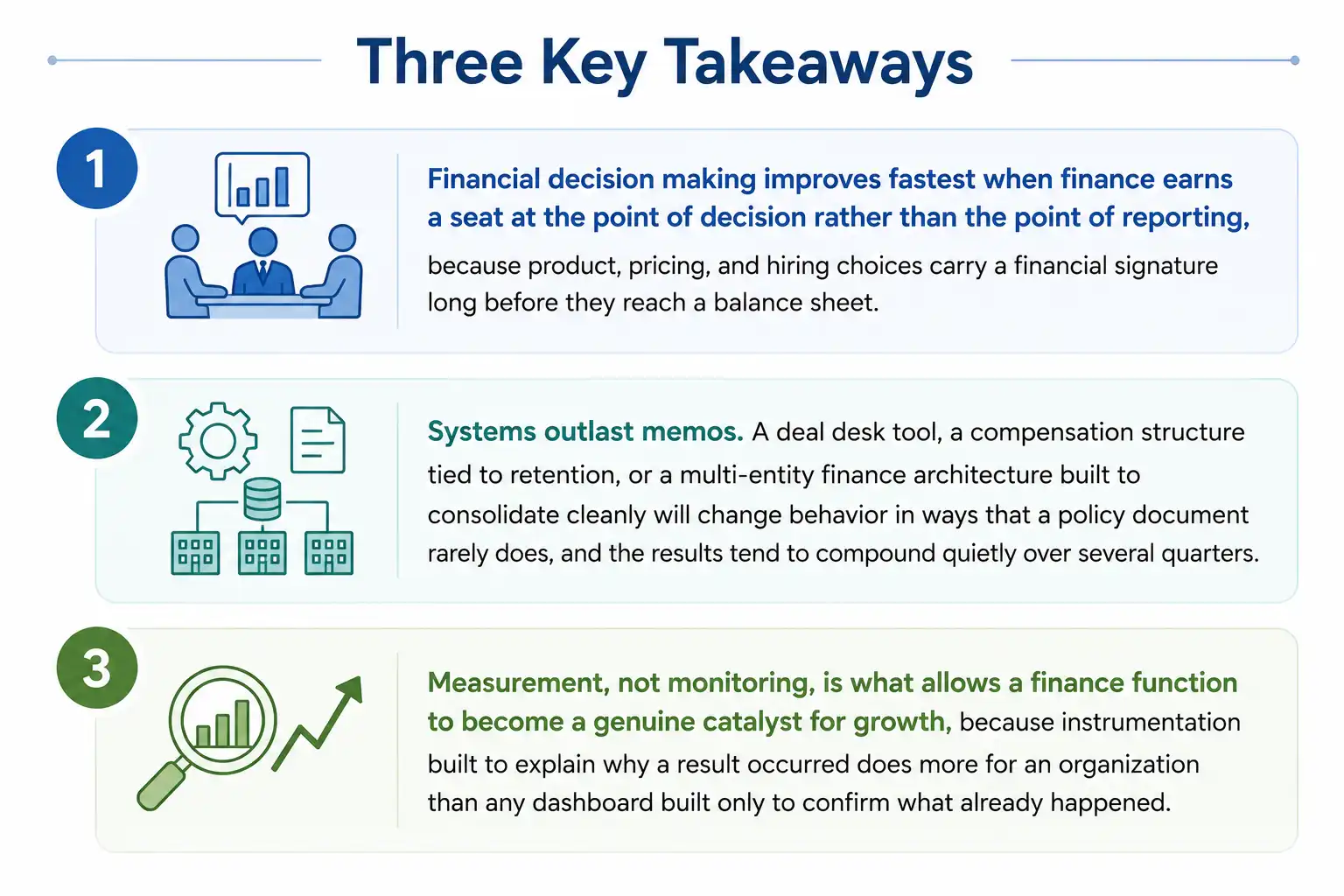 Three Key Takeaways

1

Financial decision making improves fastest when finance earns a seat at the point of decision rather than the point of reporting, because product, pricing, and hiring choices carry a financial signature long before they reach a balance sheet.

2

Systems outlast memos. A deal desk tool, a compensation structure tied to retention, or a multi-entity finance architecture built to consolidate cleanly will change behavior in ways that a policy document rarely does, and the results tend to compound quietly over several quarters.

3

Measurement, not monitoring, is what allows a finance function to become a genuine catalyst for growth, because instrumentation built to explain why a result occurred does more for an organization than any dashboard built only to confirm what already happened.